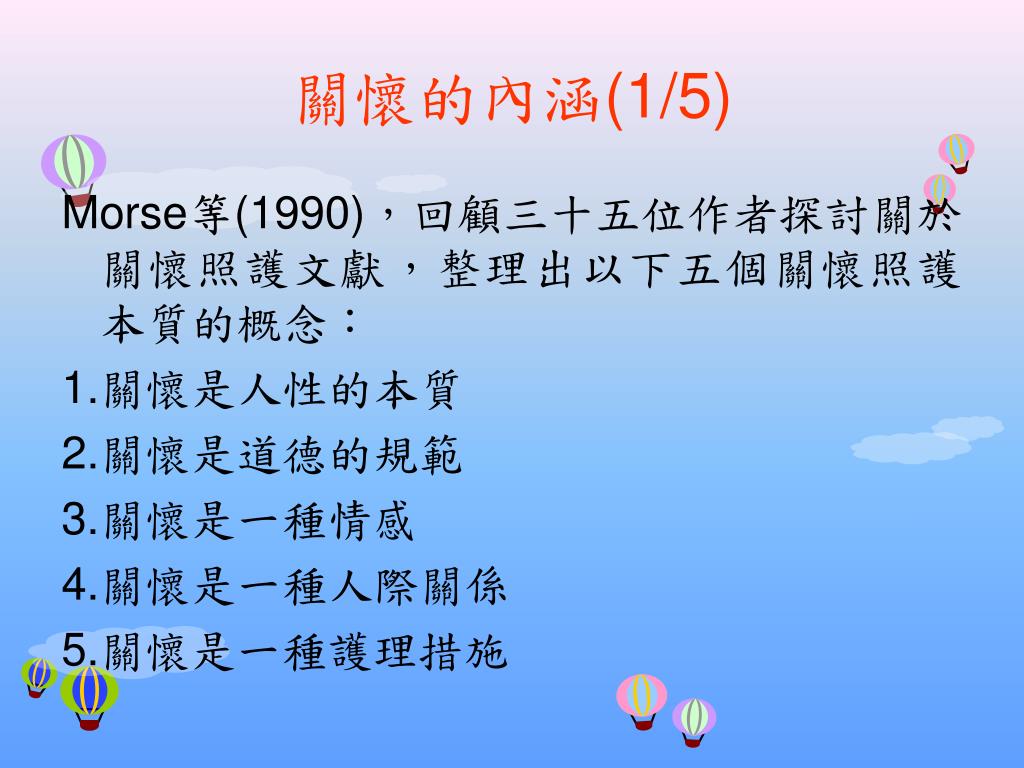 關懷的內涵(1/5)

Morse等(1990)，回顧三十五位作者探討關於關懷照護文獻，整理出以下五個關懷照護本質的概念：

1.關懷是人性的本質

2.關懷是道德的規範

3.關懷是一種情感

4.關懷是一種人際關係

5.關懷是一種護理措施